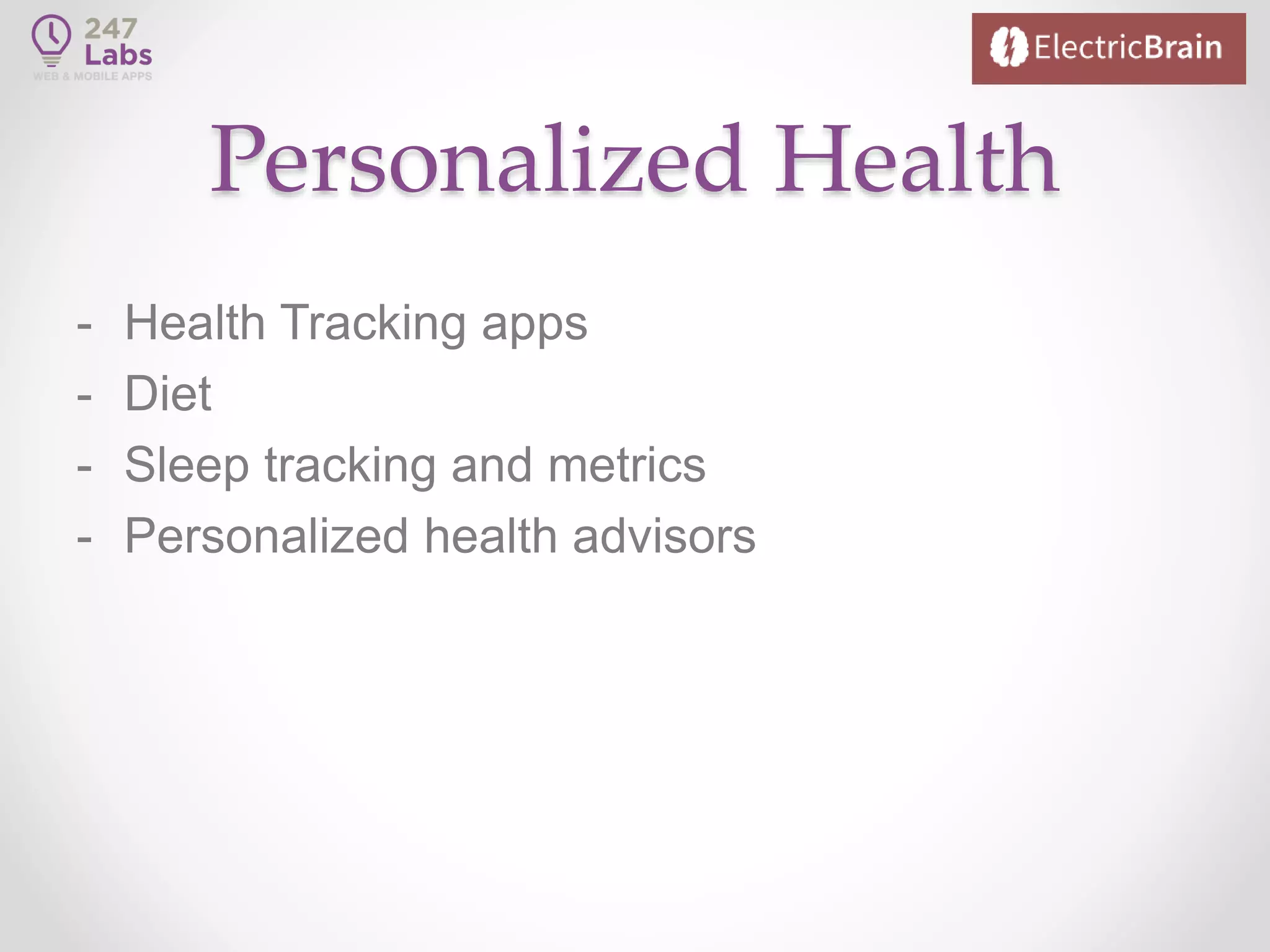 247 Labs
WEB & MOBILE APPS

ElectricBrain

Personalized Health

- Health Tracking apps
- Diet
- Sleep tracking and metrics
- Personalized health advisors